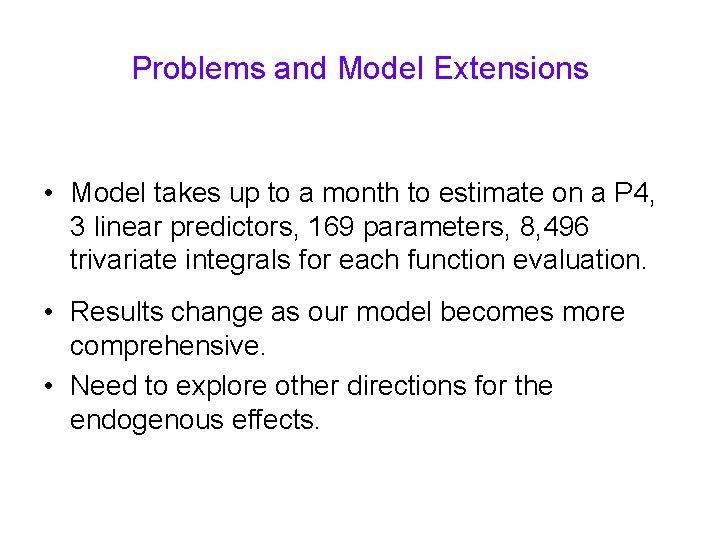 Problems and Model Extensions

• Model takes up to a month to estimate on a P4, 3 linear predictors, 169 parameters, 8,496 trivariate integrals for each function evaluation.

• Results change as our model becomes more comprehensive.

• Need to explore other directions for the endogenous effects.